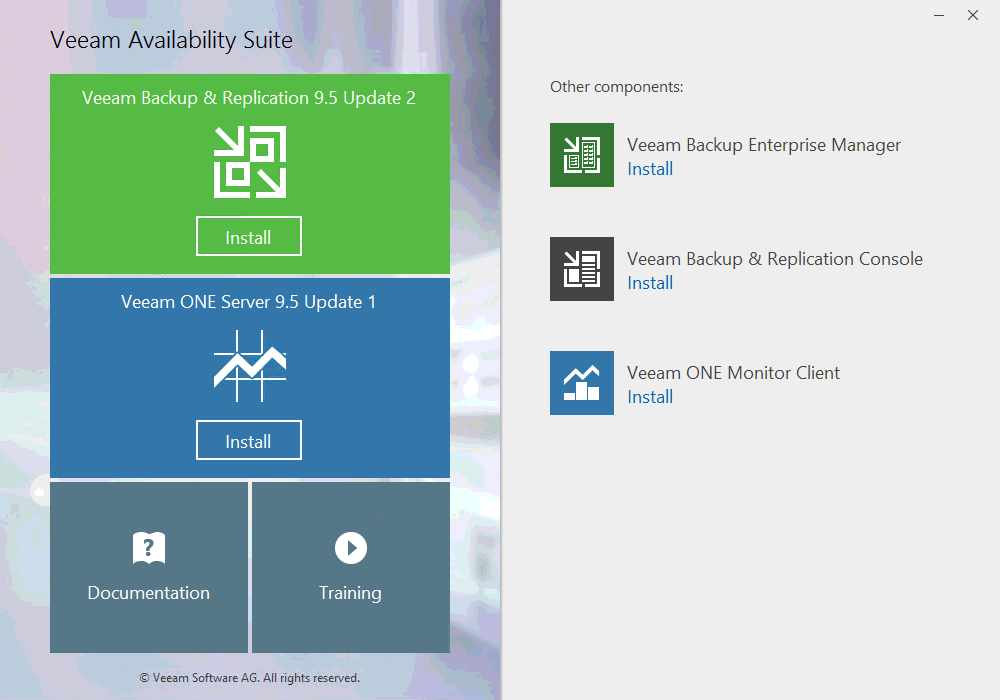 Veeam Availability Suite

Veeam Backup & Replication 9.5 Update 2

Install

Veeam ONE Server 9.5 Update 1

Install

Documentation

Training

© Veeam Software AG. All rights reserved.

Other components:

Veeam Backup Enterprise Manager
Install

Veeam Backup & Replication Console
Install

Veeam ONE Monitor Client
Install